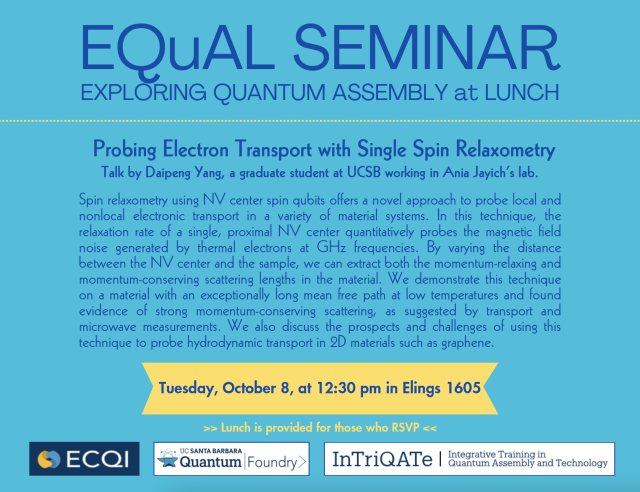 EQuAL SEMINAR
EXPLORING QUANTUM ASSEMBLY at LUNCH

Probing Electron Transport with Single Spin Relaxometry
Talk by Daipeng Yang, a graduate student at UCSB working in Ania Jayich's lab.

Spin relaxometry using NV center spin qubits offers a novel approach to probe local and nonlocal electronic transport in a variety of material systems. In this technique, the relaxation rate of a single, proximal NV center quantitatively probes the magnetic field noise generated by thermal electrons at GHz frequencies. By varying the distance between the NV center and the sample, we can extract both the momentum-relaxing and momentum-conserving scattering lengths in the material. We demonstrate this technique on a material with an exceptionally long mean free path at low temperatures and found evidence of strong momentum-conserving scattering, as suggested by transport and microwave measurements. We also discuss the prospects and challenges of using this technique to probe hydrodynamic transport in 2D materials such as graphene.

Tuesday, October 8, at 12:30 pm in Elings 1605

>> Lunch is provided for those who RSVP <<

ECQI

UC SANTA BARBARA Quantum Foundry

InTriQATe | Integrative Training in Quantum Assembly and Technology